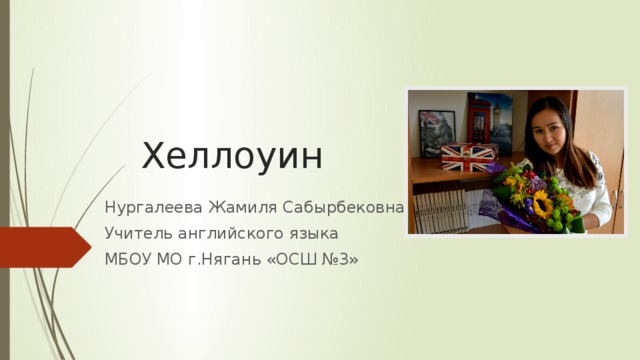 Хеллоуин

Нургалеева Жамиля Сабырбековна
Учитель английского языка
МБОУ МО г.Нягань «ОСШ №3»